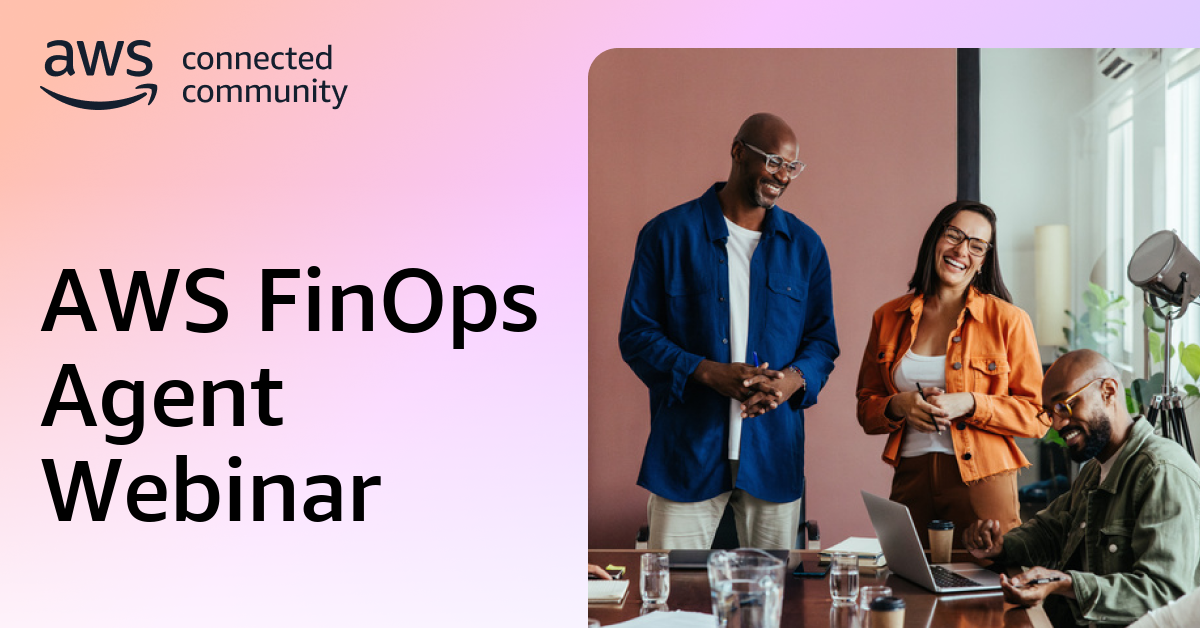 aws connected community

AWS FinOps Agent Webinar